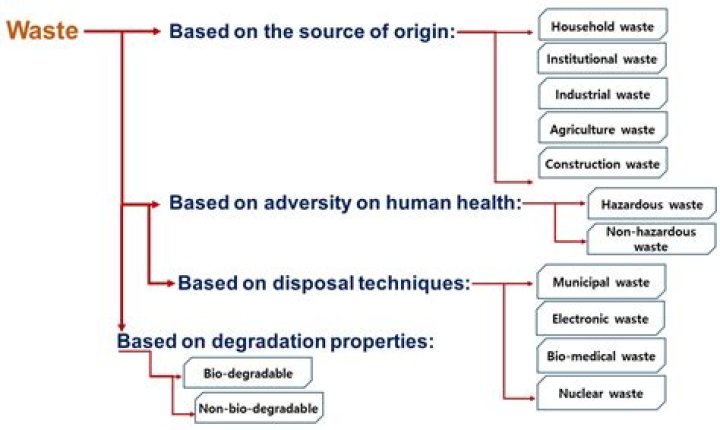 Waste

Based on the source of origin:

Household waste

Institutional waste

Industrial waste

Agriculture waste

Construction waste

Based on adversity on human health:

Hazardous waste

Non-hazardous waste

Based on disposal techniques:

Municipal waste

Electronic waste

Bio-medical waste

Nuclear waste

Based on degradation properties:

Bio-degradable

Non-bio-degradable